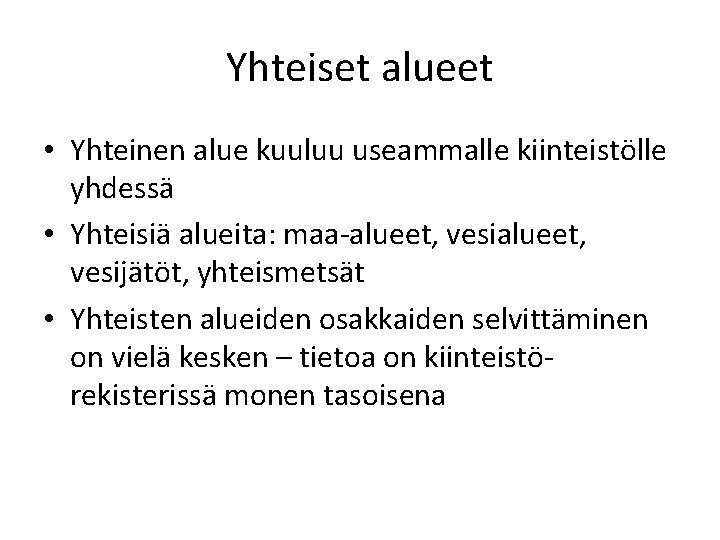 Yhteiset alueet

• Yhteinen alue kuuluu useammalle kiinteistölle yhdessä

• Yhteisiä alueita: maa-alueet, vesialueet, vesijätöt, yhteismetsät

• Yhteisten alueiden osakkaiden selvittäminen on vielä kesken – tietoa on kiinteistörekisterissä monen tasoisena